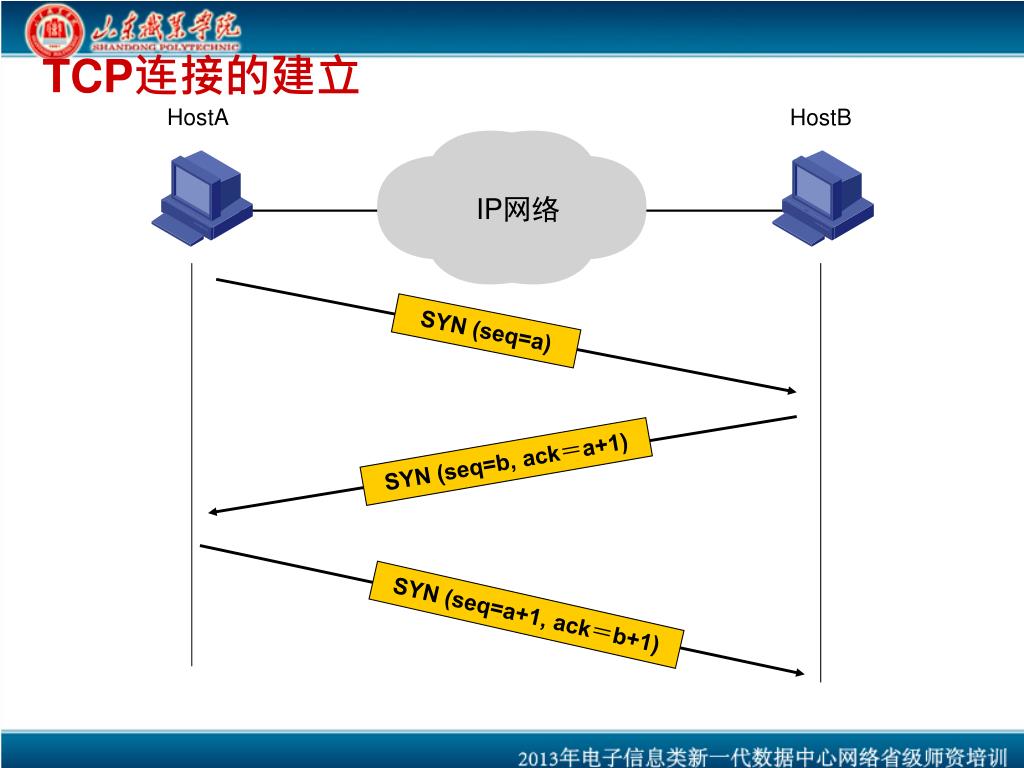 山东职业学院
SHANDONG POLYTECHNIC

TCP连接的建立

HostA

HostB

IP网络

SYN (seq=a)

SYN (seq=b, ack＝a+1)

SYN (seq=a+1, ack＝b+1)

2013年电子信息类新一代数据中心网络省级师资培训